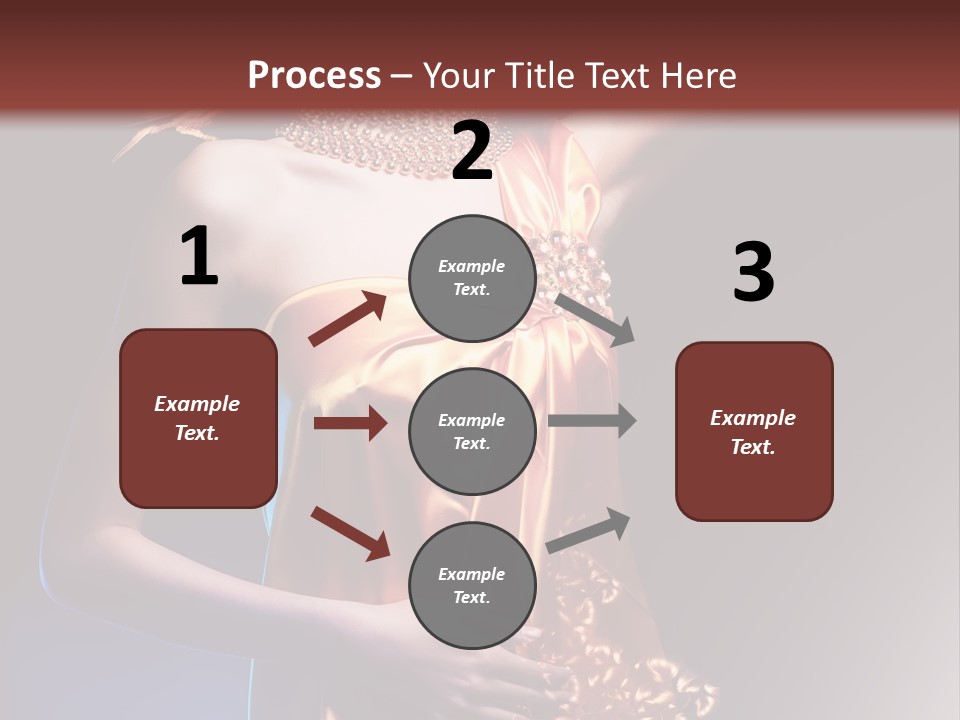 Process – Your Title Text Here

1

Example Text.

2

Example Text.

Example Text.

Example Text.

3

Example Text.